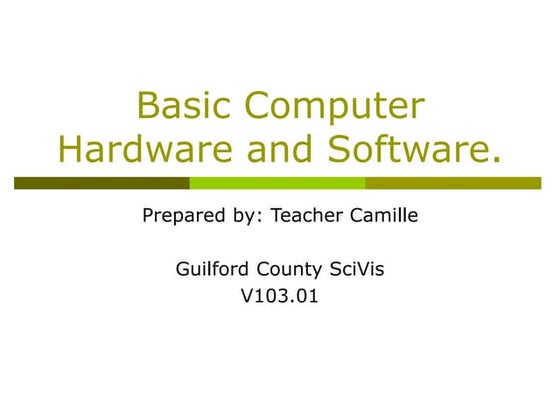 Basic Computer Hardware and Software.

Prepared by: Teacher Camille

Guilford County SciVis
V103.01